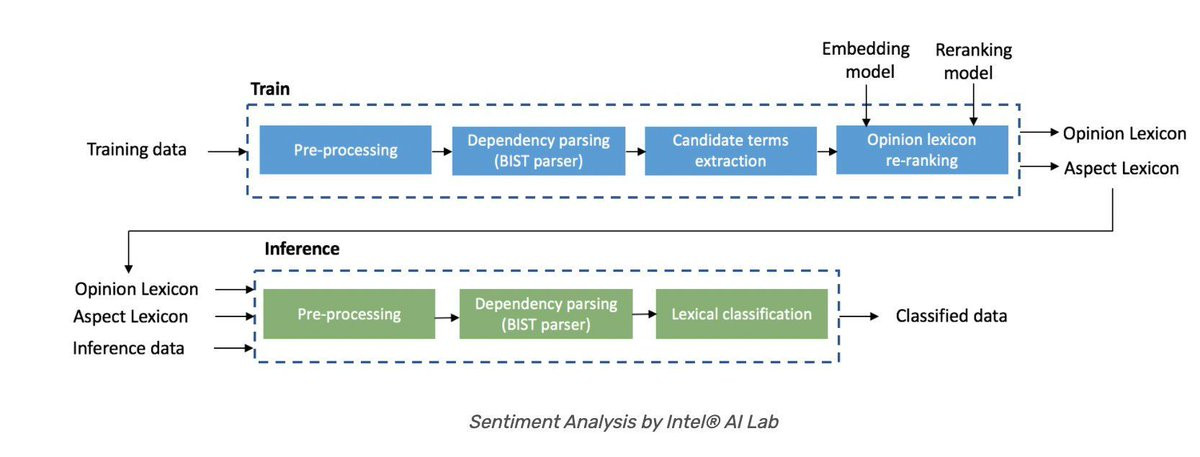 Embedding model

Reranking model

Train

Training data

Pre-processing

Dependency parsing (BIST parser)

Candidate terms extraction

Opinion lexicon re-ranking

Opinion Lexicon

Aspect Lexicon

Inference

Opinion Lexicon

Aspect Lexicon

Inference data

Pre-processing

Dependency parsing (BIST parser)

Lexical classification

Classified data

Sentiment Analysis by Intel® AI Lab